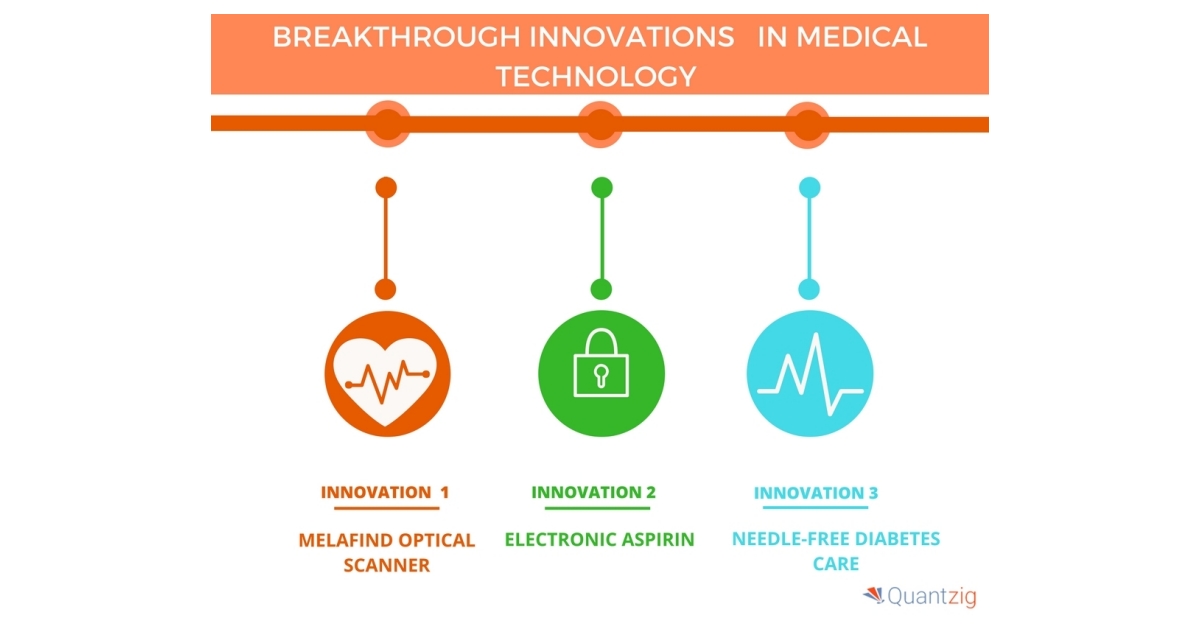 BREAKTHROUGH INNOVATIONS IN MEDICAL TECHNOLOGY

INNOVATION 1

MELAFIND OPTICAL SCANNER

INNOVATION 2

ELECTRONIC ASPIRIN

INNOVATION 3

NEEDLE-FREE DIABETES CARE

Quantzig